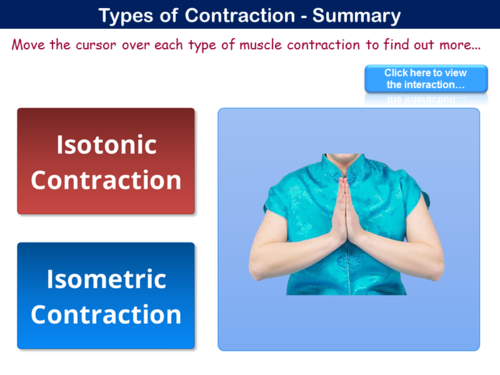 Types of Contraction - Summary

Move the cursor over each type of muscle contraction to find out more…

Click here to view the interaction…

Isotonic Contraction

Isometric Contraction